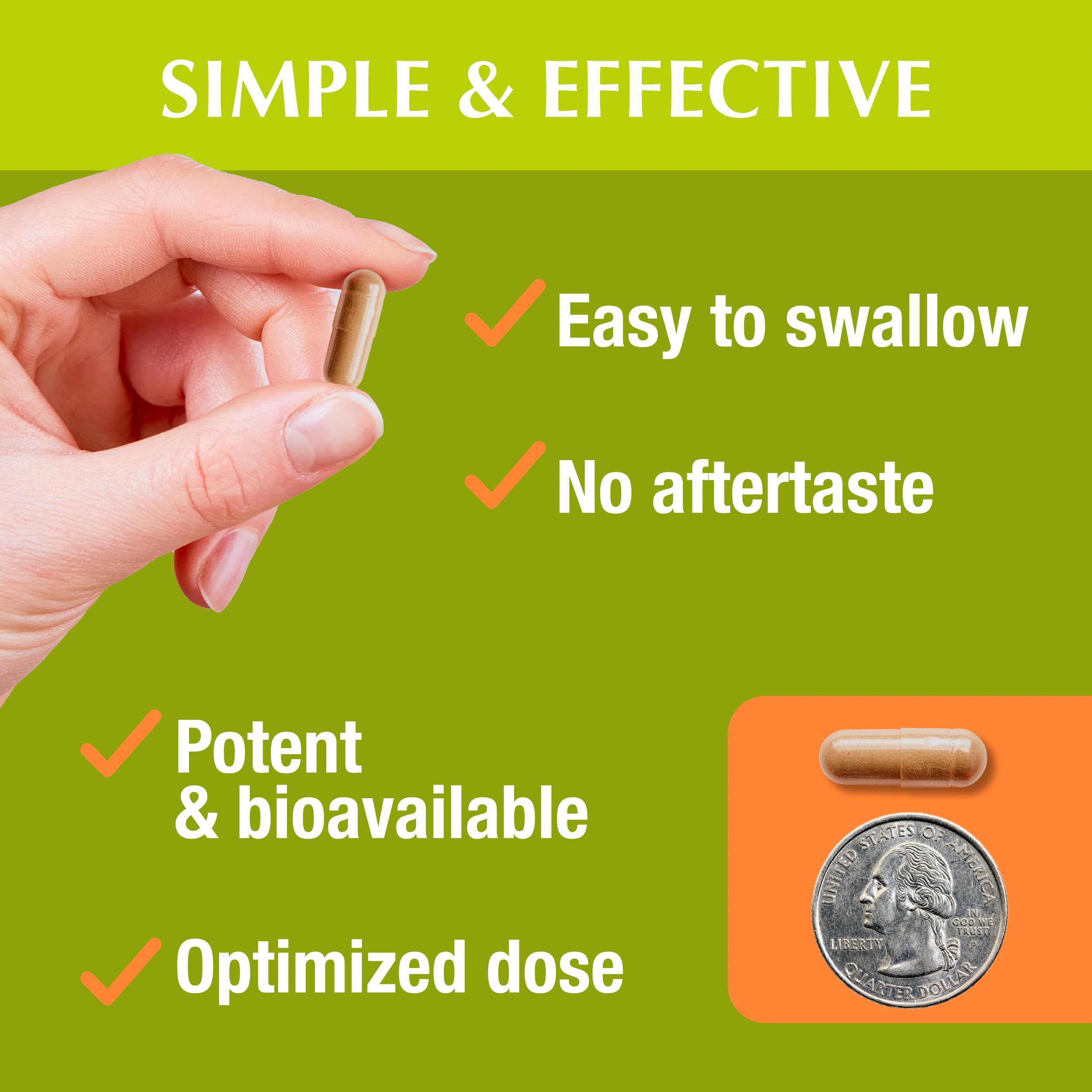 SIMPLE & EFFECTIVE

Easy to swallow

No aftertaste

Potent & bioavailable

Optimized dose

UNITED STATES OF AMERICA
IN GOD WE TRUST
LIBERTY
P
QUARTER DOLLAR